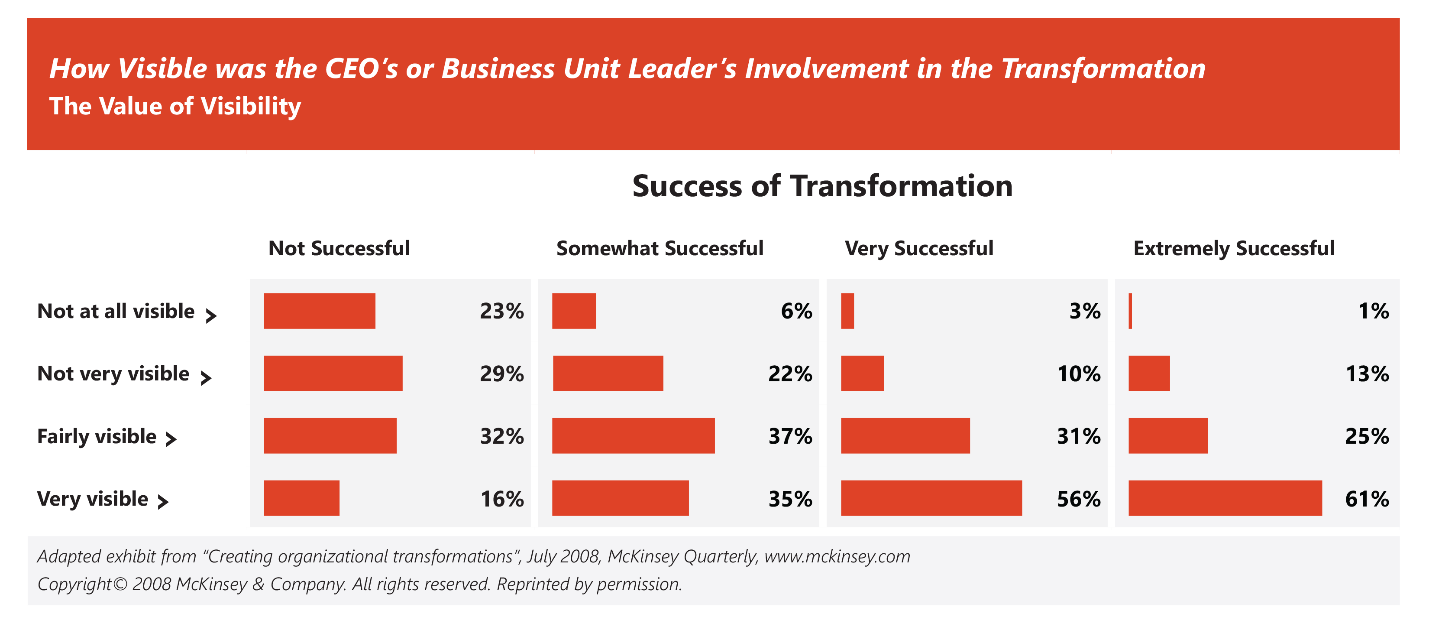 How Visible was the CEO's or Business Unit Leader's Involvement in the Transformation
The Value of Visibility

Success of Transformation

| | Not Successful | Somewhat Successful | Very Successful | Extremely Successful |
|---|---|---|---|---|
| Not at all visible > | 23% | 6% | 3% | 1% |
| Not very visible > | 29% | 22% | 10% | 13% |
| Fairly visible > | 32% | 37% | 31% | 25% |
| Very visible > | 16% | 35% | 56% | 61% |

Adapted exhibit from "Creating organizational transformations", July 2008, McKinsey Quarterly, www.mckinsey.com
Copyright© 2008 McKinsey & Company. All rights reserved. Reprinted by permission.